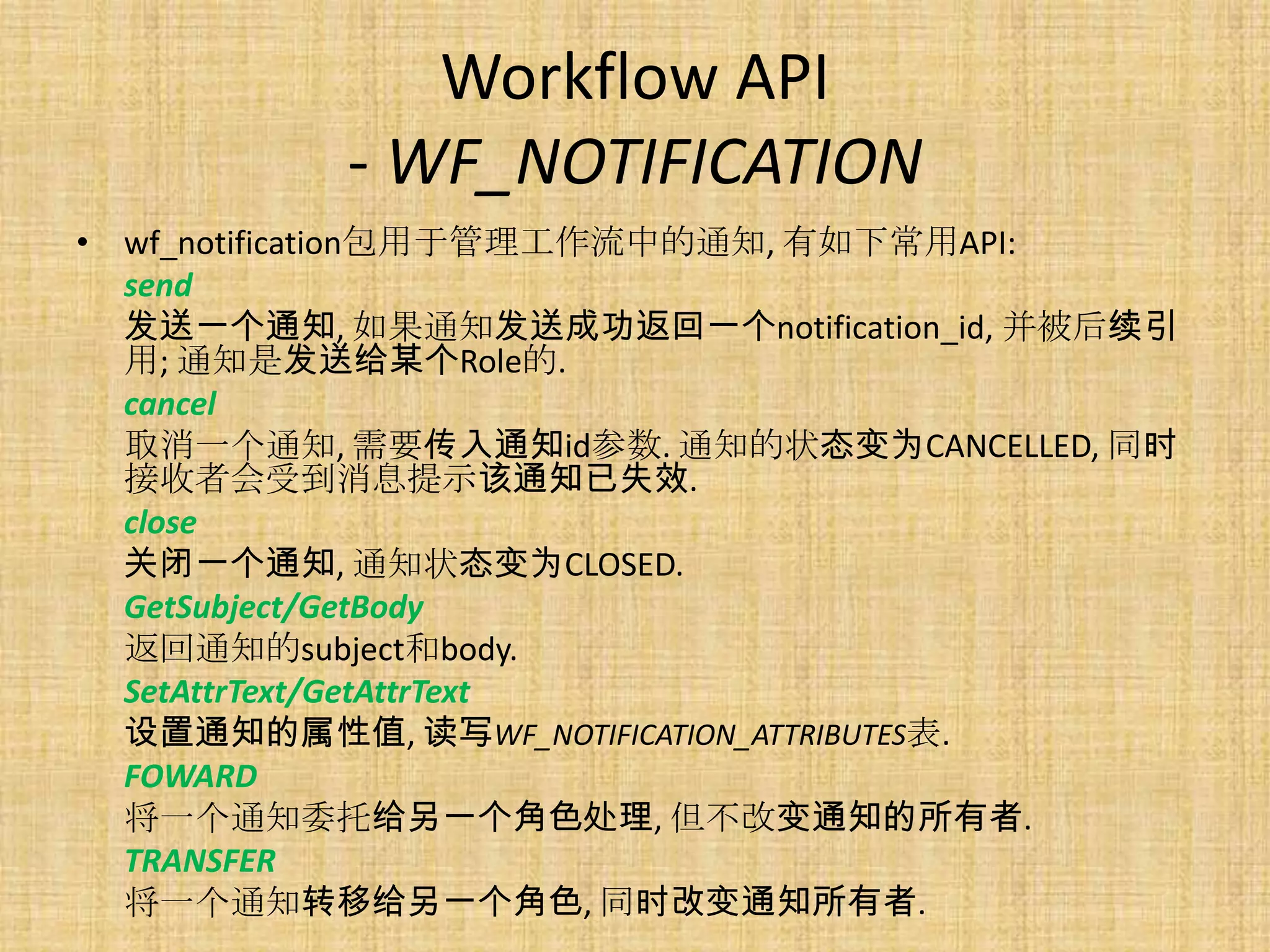 Workflow API
- WF_NOTIFICATION

• wf_notification包用于管理工作流中的通知, 有如下常用API:

send
发送一个通知, 如果通知发送成功返回一个notification_id, 并被后续引用; 通知是发送给某个Role的.

cancel
取消一个通知, 需要传入通知id参数. 通知的状态变为CANCELLED, 同时接收者会受到消息提示该通知已失效.

close
关闭一个通知, 通知状态变为CLOSED.

GetSubject/GetBody
返回通知的subject和body.

SetAttrText/GetAttrText
设置通知的属性值, 读写WF_NOTIFICATION_ATTRIBUTES表.

FOWARD
将一个通知委托给另一个角色处理, 但不改变通知的所有者.

TRANSFER
将一个通知转移给另一个角色, 同时改变通知所有者.